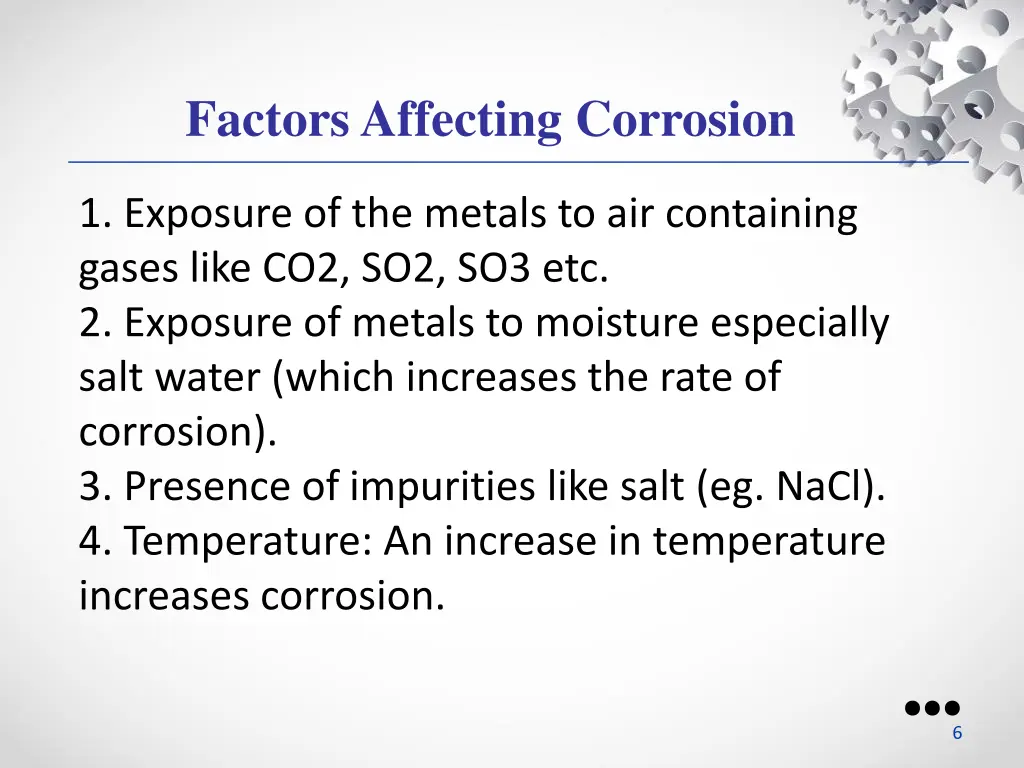 Factors Affecting Corrosion

1. Exposure of the metals to air containing gases like CO2, SO2, SO3 etc.
2. Exposure of metals to moisture especially salt water (which increases the rate of corrosion).
3. Presence of impurities like salt (eg. NaCl).
4. Temperature: An increase in temperature increases corrosion.

6